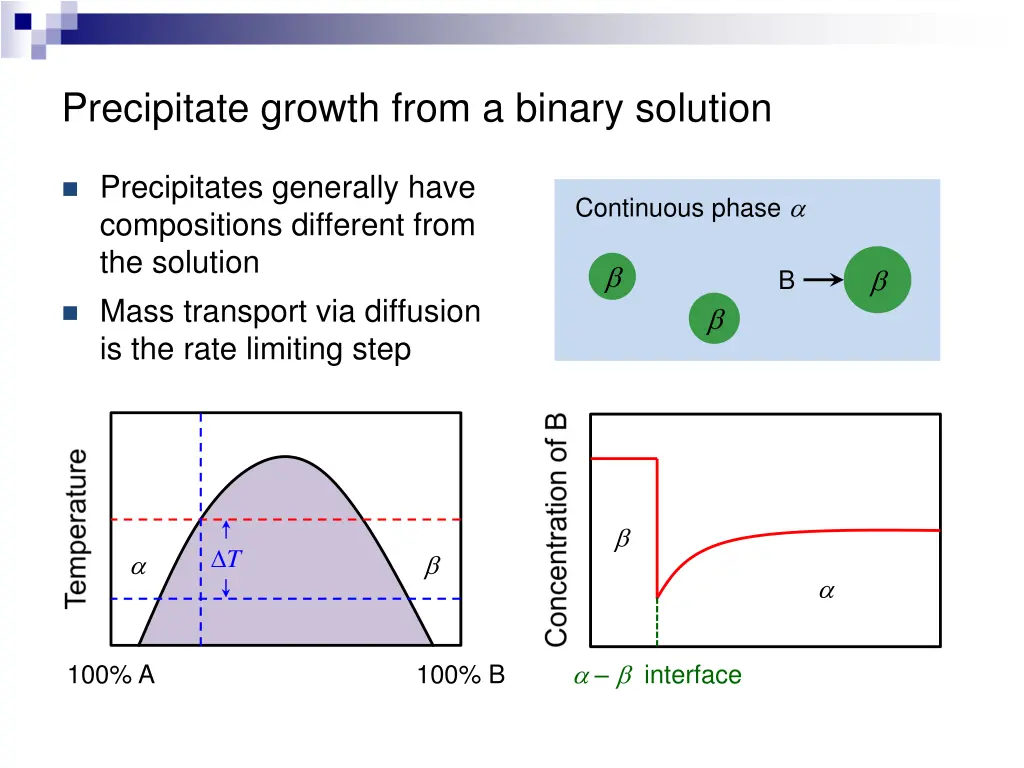 Precipitate growth from a binary solution

Precipitates generally have compositions different from the solution

Mass transport via diffusion is the rate limiting step

Continuous phase $\alpha$

$\beta$

B

$\beta$

$\beta$

Temperature

$\alpha$

$\Delta T$

$\beta$

100% A

100% B

Concentration of B

$\beta$

$\alpha$

$\alpha - \beta$ interface